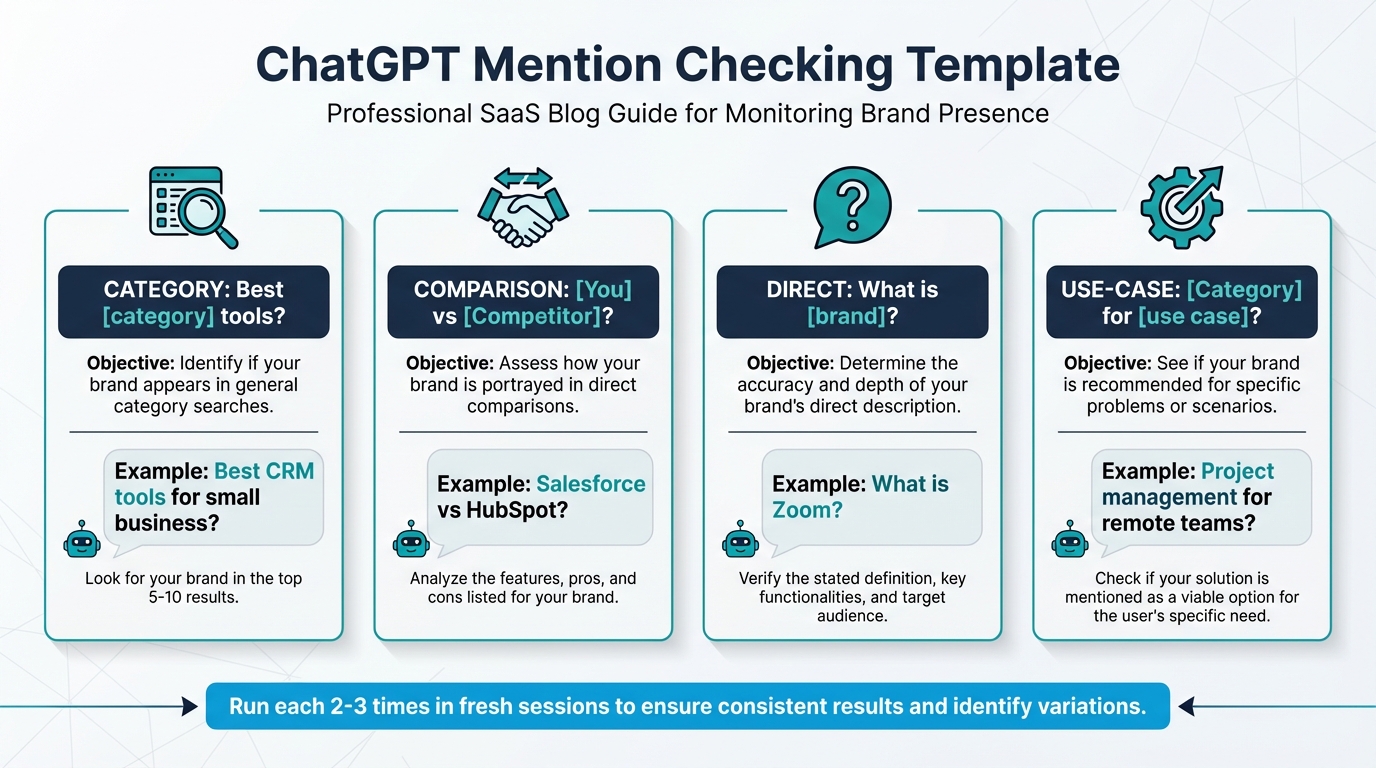 ChatGPT Mention Checking Template

Professional SaaS Blog Guide for Monitoring Brand Presence

CATEGORY: Best [category] tools?

Objective: Identify if your brand appears in general category searches.

Example: Best CRM tools for small business?

Look for your brand in the top 5-10 results.

COMPARISON: [You] vs [Competitor]?

Objective: Assess how your brand is portrayed in direct comparisons.

Example: Salesforce vs HubSpot?

Analyze the features, pros, and cons listed for your brand.

DIRECT: What is [brand]?

Objective: Determine the accuracy and depth of your brand's direct description.

Example: What is Zoom?

Verify the stated definition, key functionalities, and target audience.

USE-CASE: [Category] for [use case]?

Objective: See if your brand is recommended for specific problems or scenarios.

Example: Project management for remote teams?

Check if your solution is mentioned as a viable option for the user's specific need.

Run each 2-3 times in fresh sessions to ensure consistent results and identify variations.